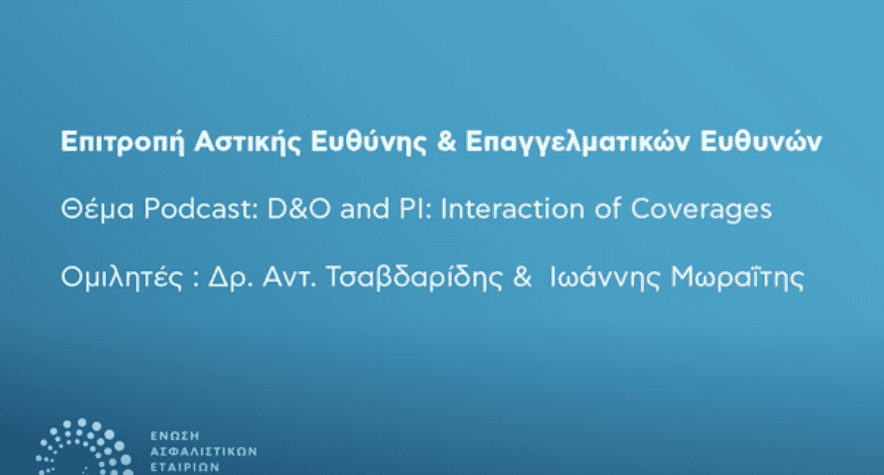 Επιτροπή Αστικής Ευθύνης & Επαγγελματικών Ευθυνών

Θέμα Podcast: D&O and PI: Interaction of Coverages

Ομιλητές : Δρ. Αντ. Τσαβδαρίδης & Ιωάννης Μωραΐτης

ΕΝΩΣΗ ΑΣΦΑΛΙΣΤΙΚΩΝ ΕΤΑΙΡΙΩΝ